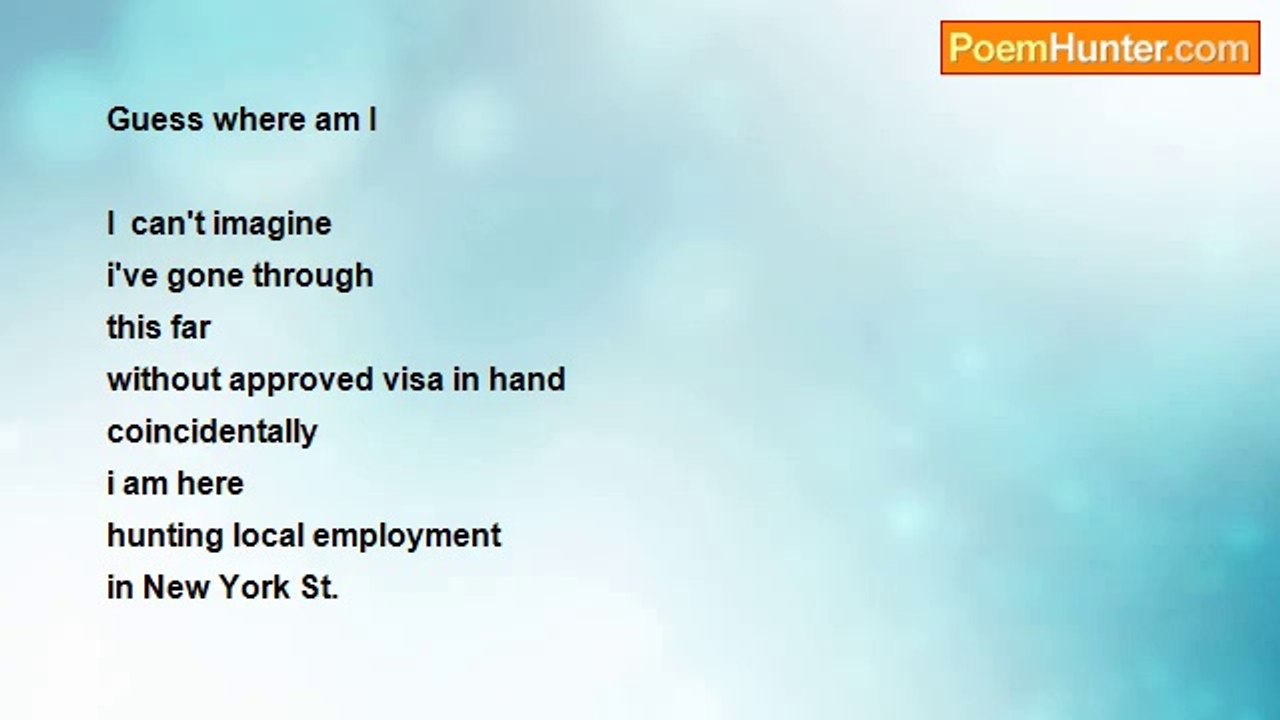 PoemHunter.com

Guess where am I

I can't imagine
i've gone through
this far
without approved visa in hand
coincidentally
i am here
hunting local employment
in New York St.